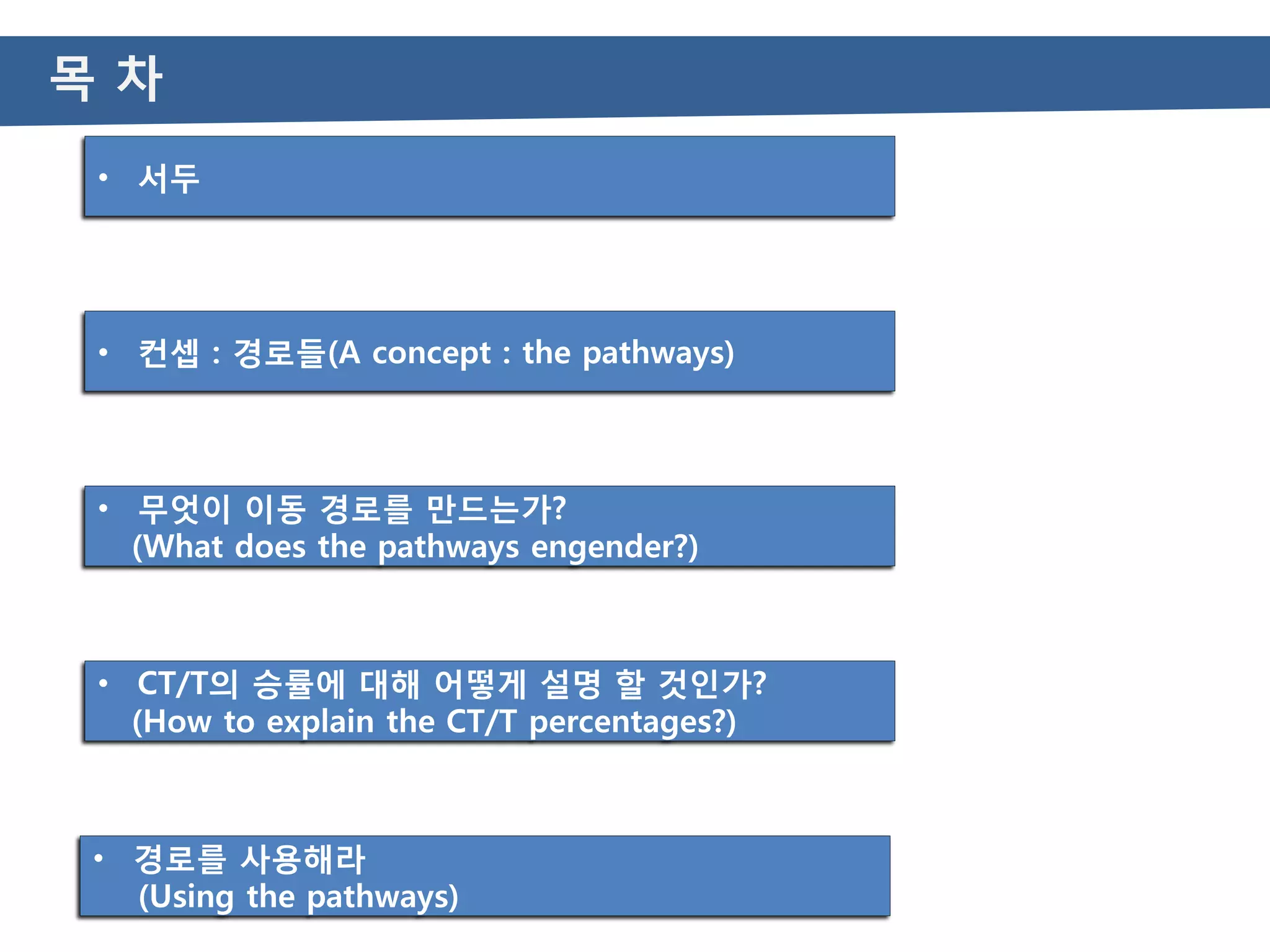 목 차

• 서두

• 컨셉 : 경로들(A concept : the pathways)

• 무엇이 이동 경로를 만드는가?
(What does the pathways engender?)

• CT/T의 승률에 대해 어떻게 설명 할 것인가?
(How to explain the CT/T percentages?)

• 경로를 사용해라
(Using the pathways)